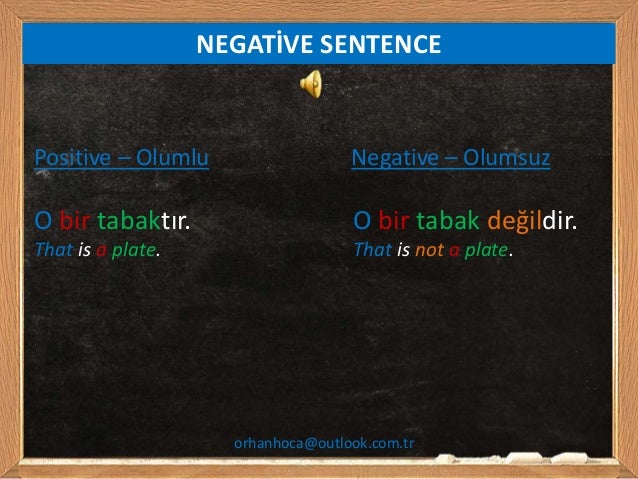 NEGATİVE SENTENCE

Positive – Olumlu

O bir tabaktır.
That is a plate.

Negative – Olumsuz

O bir tabak değildir.
That is not a plate.

orhanhoca@outlook.com.tr